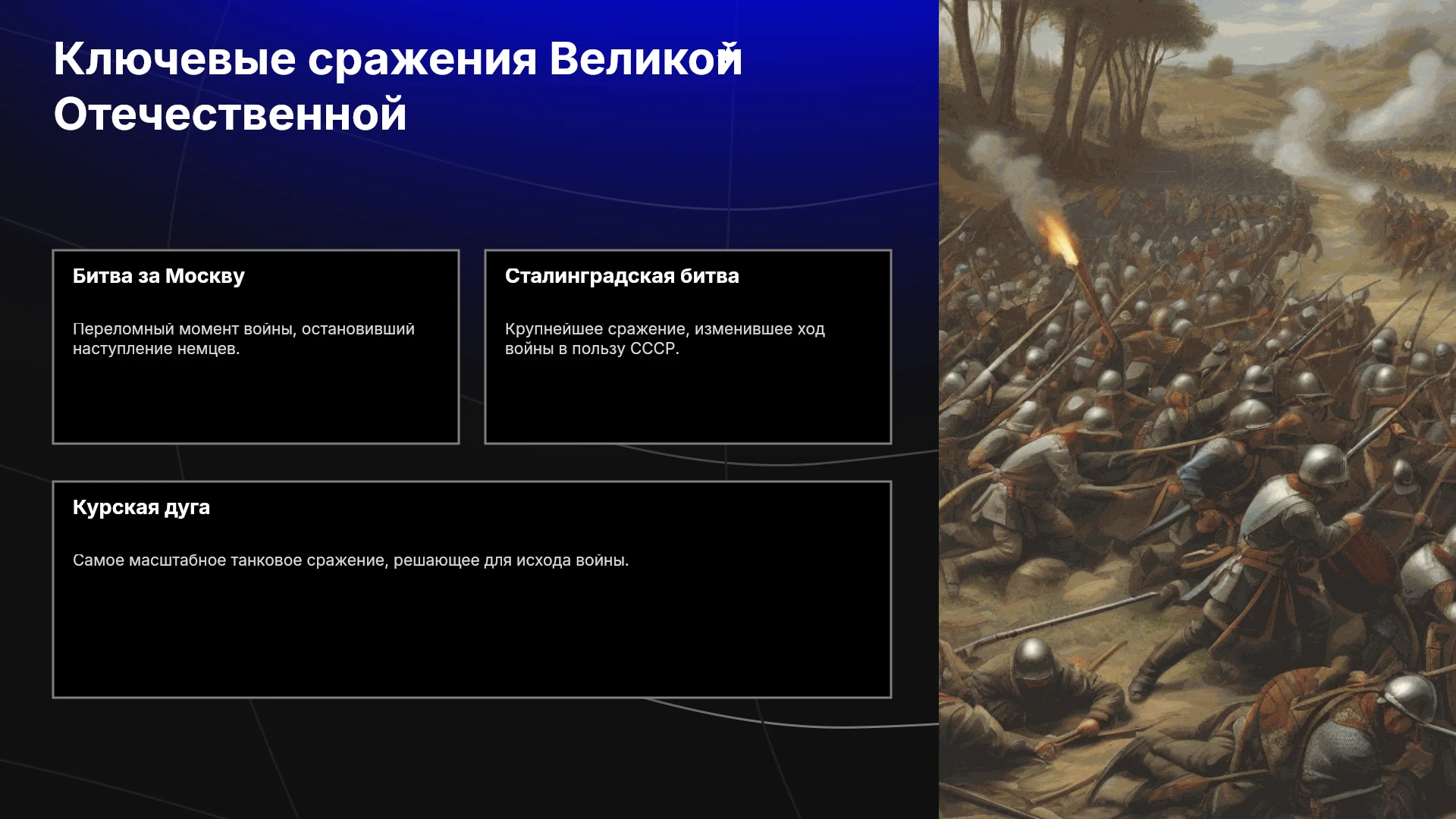 Ключевые сражения Великой Отечественной

Битва за Москву

Переломный момент войны, остановивший наступление немцев.

Сталинградская битва

Крупнейшее сражение, изменившее ход войны в пользу СССР.

Курская дуга

Самое масштабное танковое сражение, решающее для исхода войны.